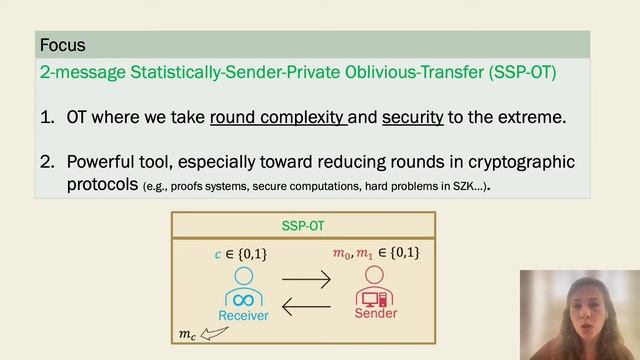 Focus

2-message Statistically-Sender-Private Oblivious-Transfer (SSP-OT)

1. OT where we take round complexity and security to the extreme.

2. Powerful tool, especially toward reducing rounds in cryptographic protocols (e.g., proofs systems, secure computations, hard problems in SZK...).

SSP-OT

$c \in \{0,1\}$

$m_0, m_1 \in \{0,1\}$

Receiver

Sender

$m_c$